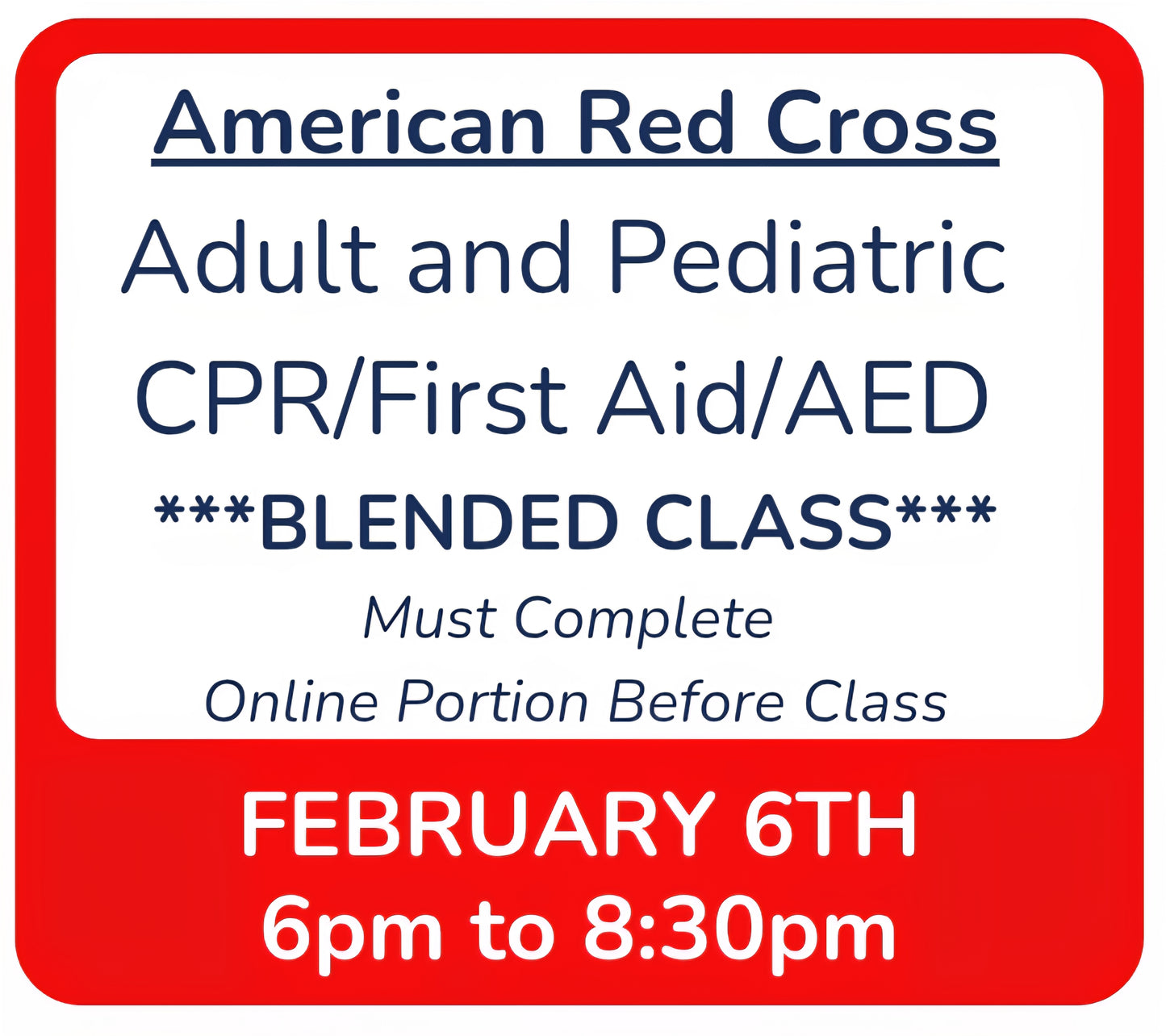 American Red Cross

Adult and Pediatric CPR/First Aid/AED

\*\*\*BLENDED CLASS\*\*\*

Must Complete Online Portion Before Class

FEBRUARY 6TH

6pm to 8:30pm